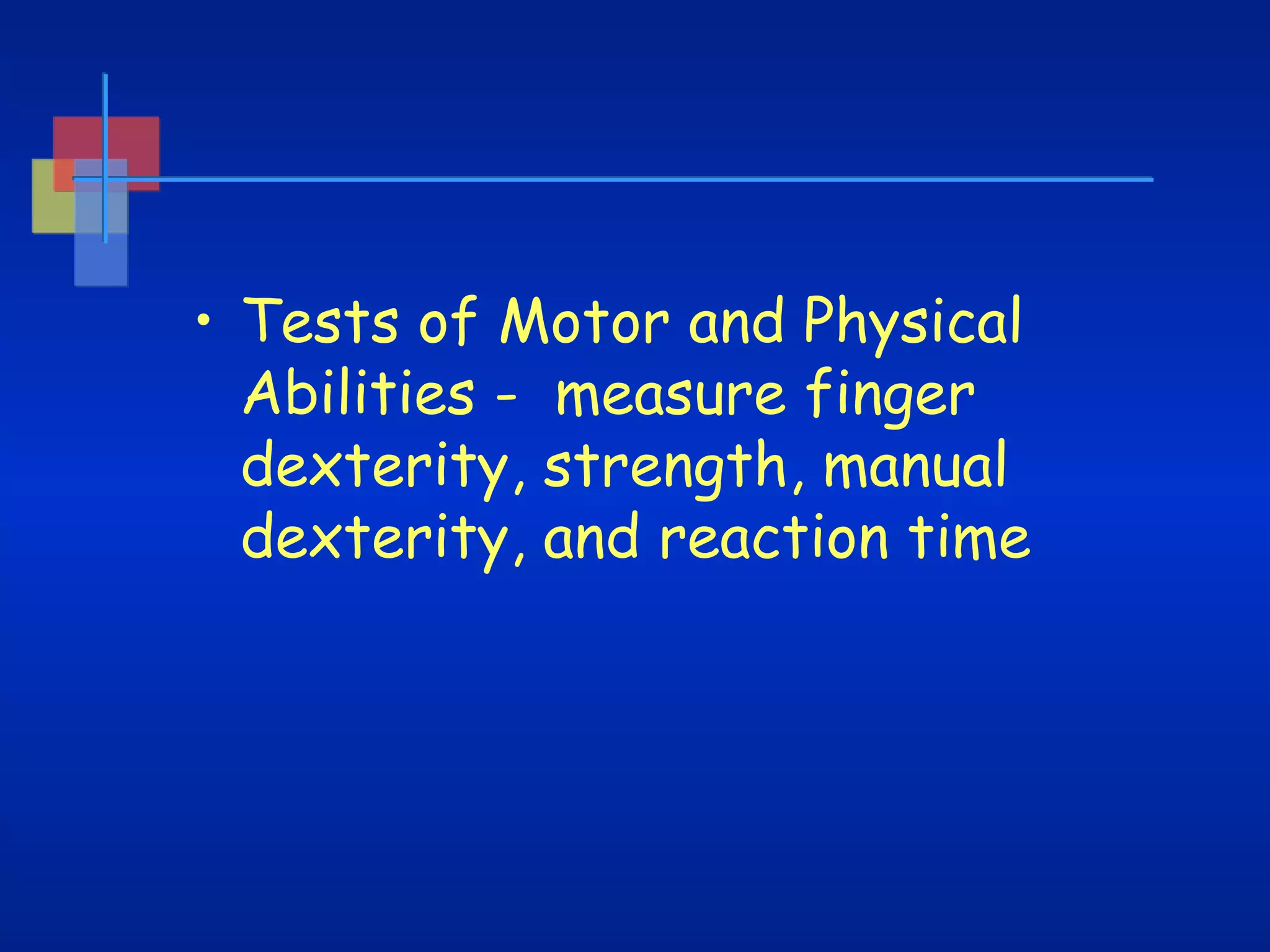 • Tests of Motor and Physical Abilities - measure finger dexterity, strength, manual dexterity, and reaction time